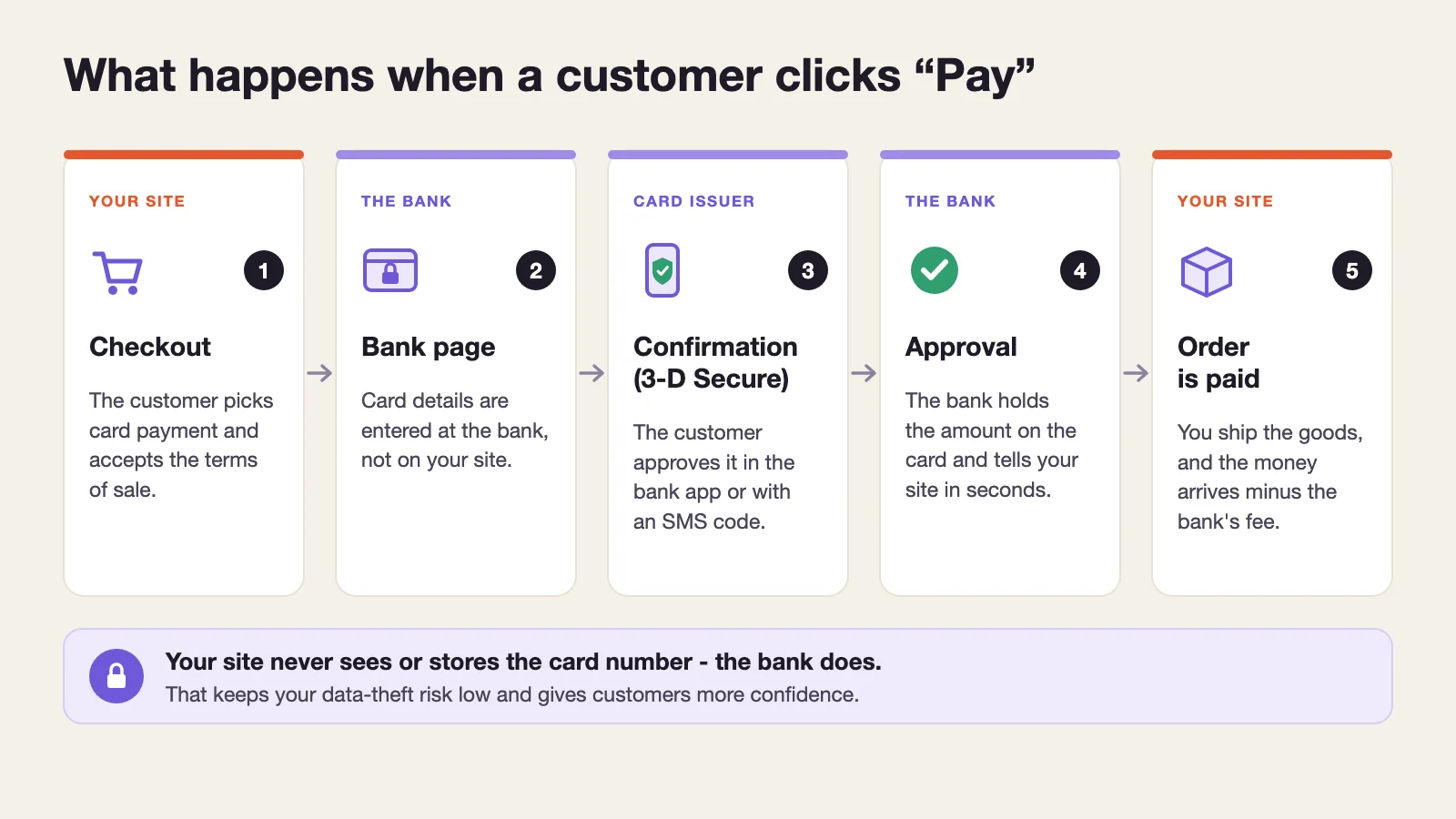 What happens when a customer clicks “Pay”

YOUR SITE

1

Checkout

The customer picks card payment and accepts the terms of sale.

THE BANK

2

Bank page

Card details are entered at the bank, not on your site.

CARD ISSUER

3

Confirmation (3-D Secure)

The customer approves it in the bank app or with an SMS code.

THE BANK

4

Approval

The bank holds the amount on the card and tells your site in seconds.

YOUR SITE

5

Order is paid

You ship the goods, and the money arrives minus the bank's fee.

Your site never sees or stores the card number - the bank does.
That keeps your data-theft risk low and gives customers more confidence.